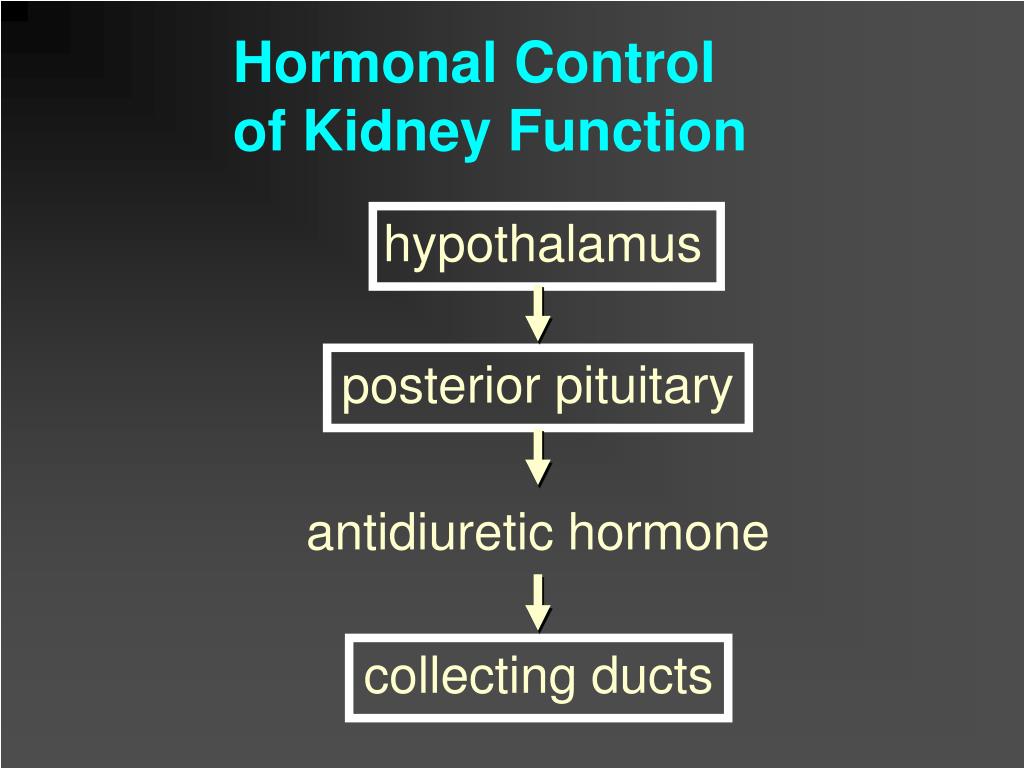 Hormonal Control
of Kidney Function

hypothalamus

posterior pituitary

antidiuretic hormone

collecting ducts